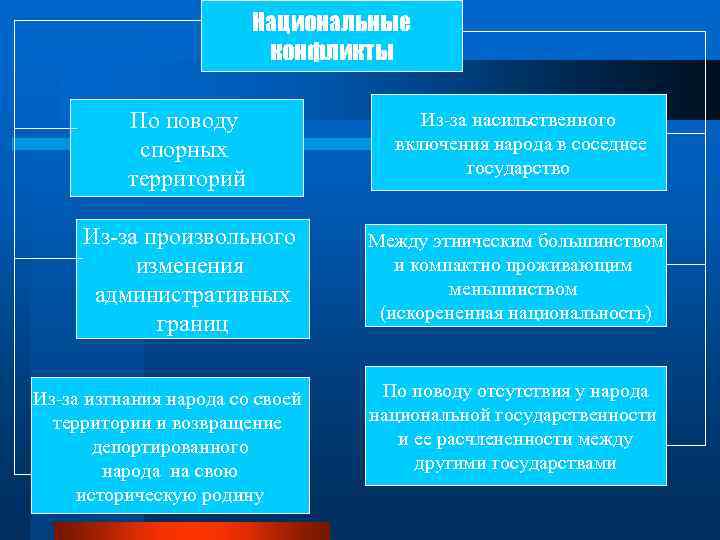 Национальные конфликты

По поводу спорных территорий

Из-за произвольного изменения административных границ

Из-за изгнания народа со своей территории и возвращение депортированного народа на свою историческую родину

Из-за насильственного включения народа в соседнее государство

Между этническим большинством и компактно проживающим меньшинством (искорененная национальность)

По поводу отсутствия у народа национальной государственности и ее расчлененности между другими государствами